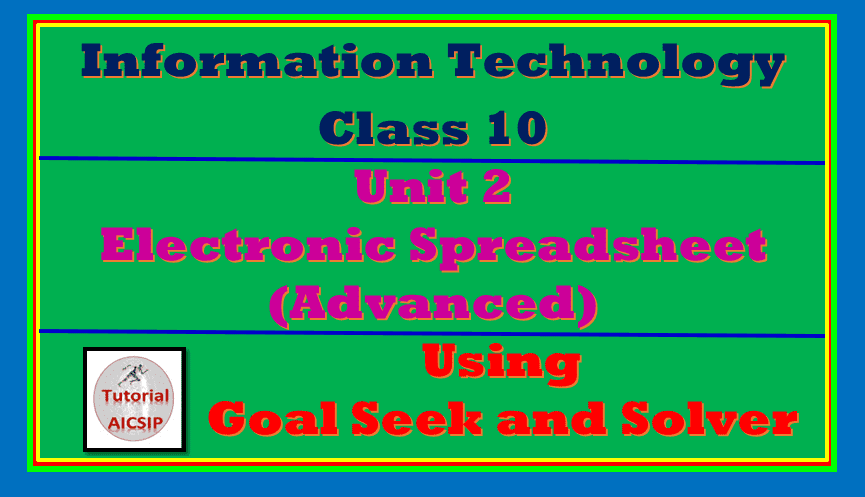 Information Technology
Class 10

Unit 2
Electronic Spreadsheet
(Advanced)

Tutorial
AICSIP

Using
Goal Seek and Solver